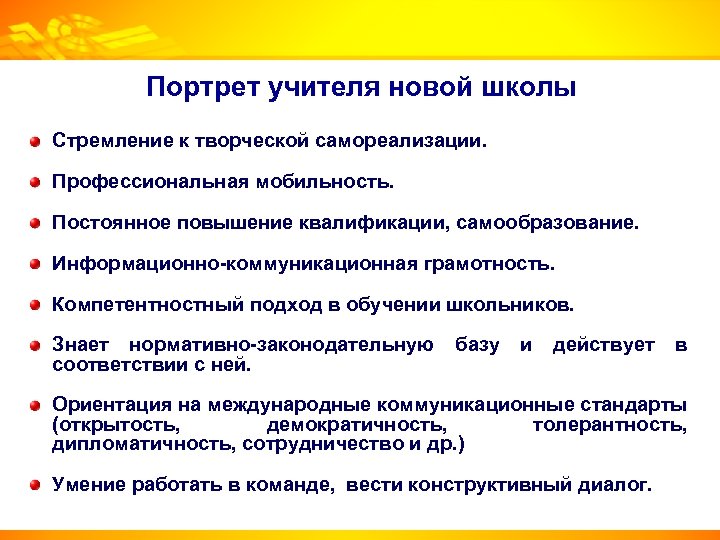 Портрет учителя новой школы

Стремление к творческой самореализации.

Профессиональная мобильность.

Постоянное повышение квалификации, самообразование.

Информационно-коммуникационная грамотность.

Компетентностный подход в обучении школьников.

Знает нормативно-законодательную базу и действует в соответствии с ней.

Ориентация на международные коммуникационные стандарты (открытость, демократичность, толерантность, дипломатичность, сотрудничество и др.)

Умение работать в команде, вести конструктивный диалог.